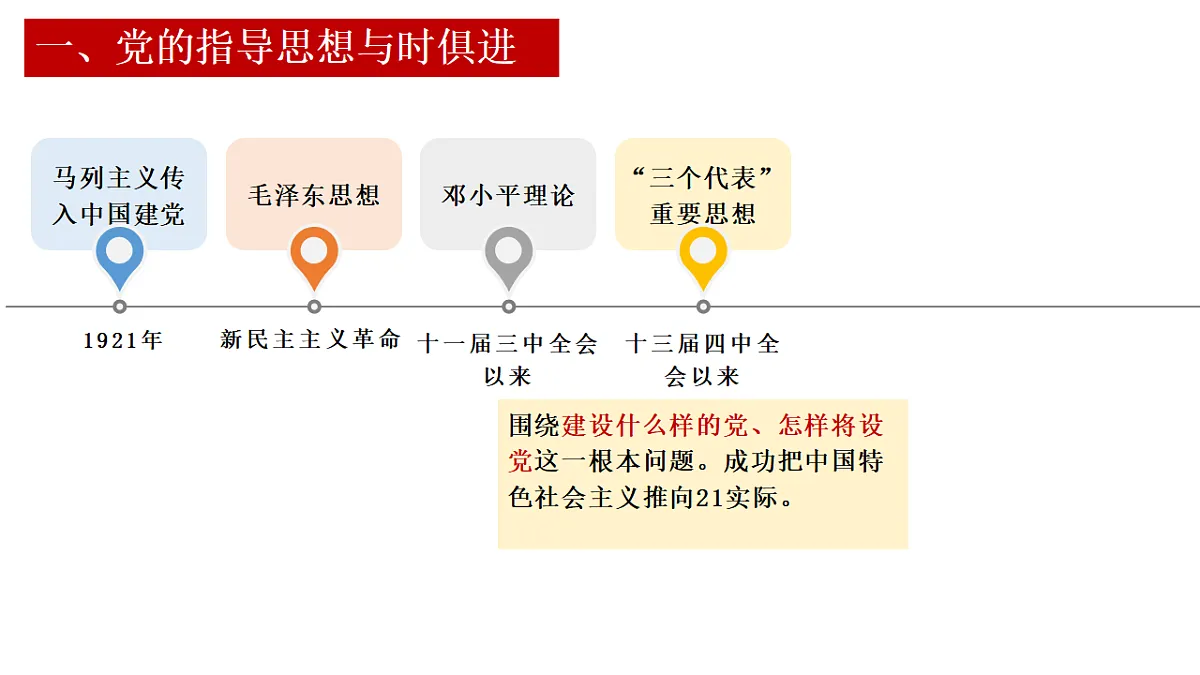 一、党的指导思想与时俱进

马列主义传入中国建党

毛泽东思想

邓小平理论

“三个代表”重要思想

1921年

新民主主义革命

十一届三中全会以来

十三届四中全会以来

围绕建设什么样的党、怎样将设党这一根本问题。成功把中国特色社会主义推向21实际。